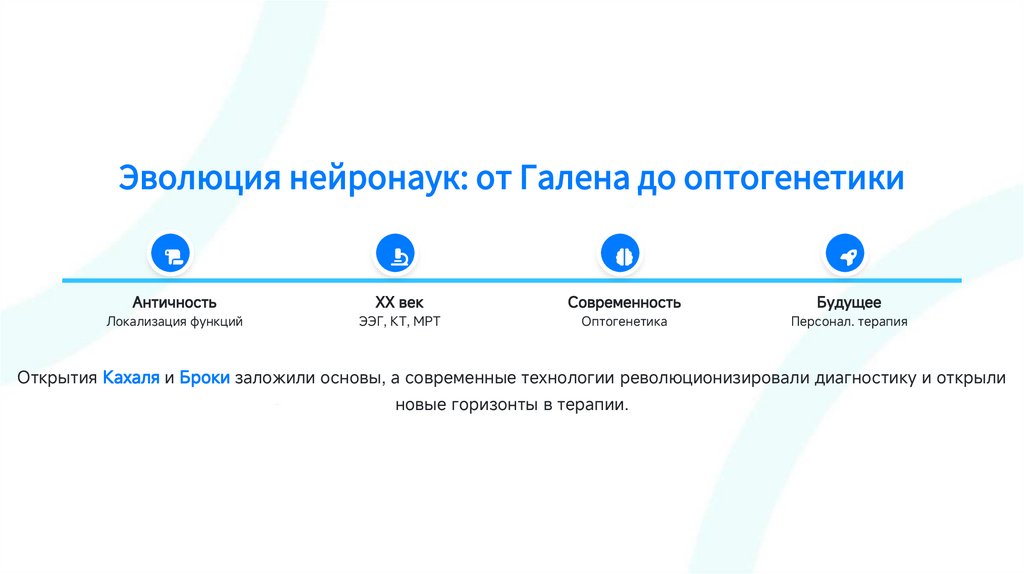 Эволюция нейронаук: от Галена до оптогенетики

Античность
Локализация функций

XX век
ЭЭГ, КТ, МРТ

Современность
Оптогенетика

Будущее
Персонал. терапия

Открытия Кахаля и Броки заложили основы, а современные технологии революционизировали диагностику и открыли новые горизонты в терапии.